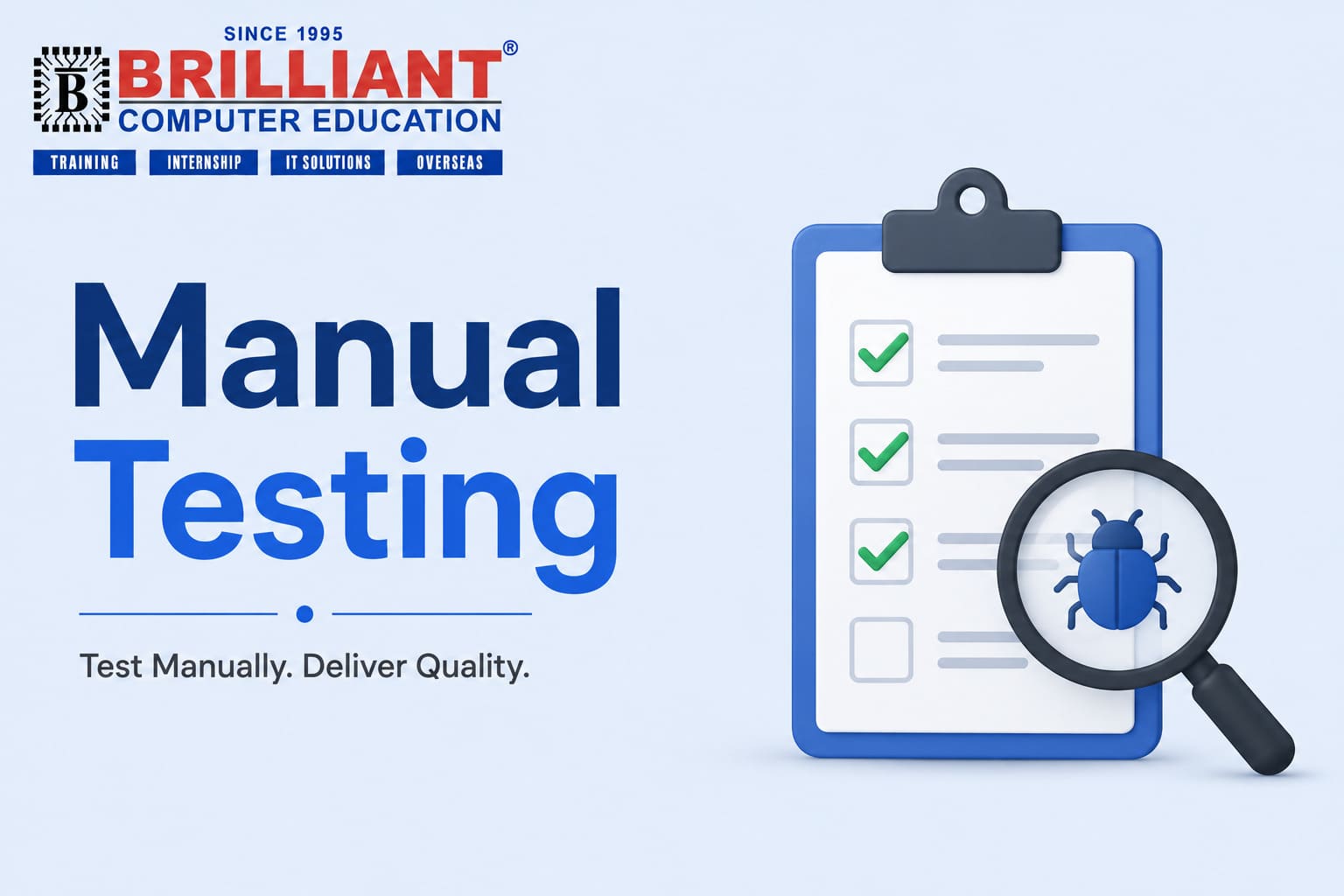 SINCE 1995
B BRILLIANT®
COMPUTER EDUCATION
TRAINING INTERNSHIP IT SOLUTIONS OVERSEAS

Manual
Testing

Test Manually. Deliver Quality.